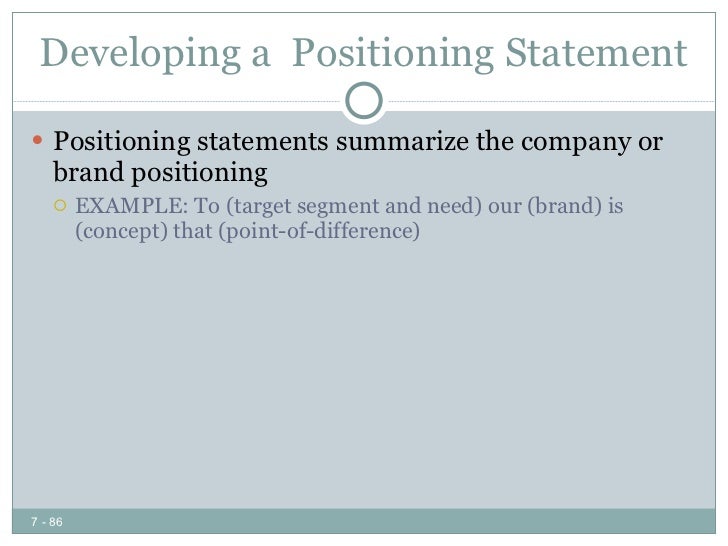 Developing a  Positioning Statement

Positioning statements summarize the company or brand positioning

EXAMPLE: To (target segment and need) our (brand) is (concept) that (point-of-difference)

7 - 86